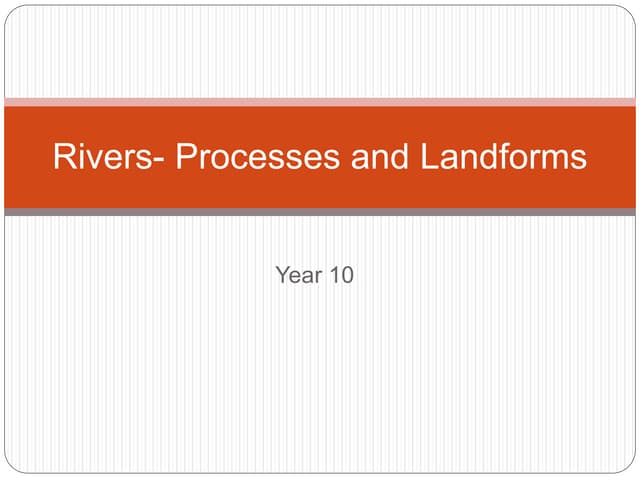 Rivers- Processes and Landforms

Year 10